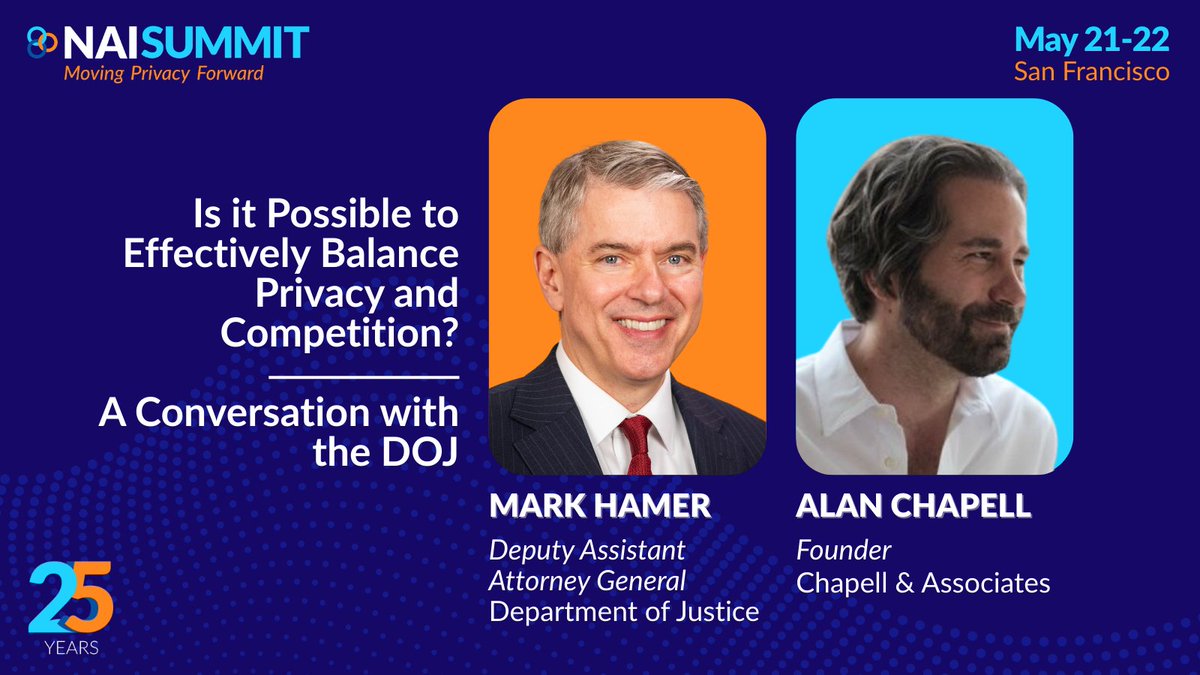 NAI SUMMIT
Moving Privacy Forward

May 21-22
San Francisco

Is it Possible to Effectively Balance Privacy and Competition?

A Conversation with the DOJ

MARK HAMER
Deputy Assistant Attorney General
Department of Justice

ALAN CHAPELL
Founder
Chapell & Associates

25
YEARS